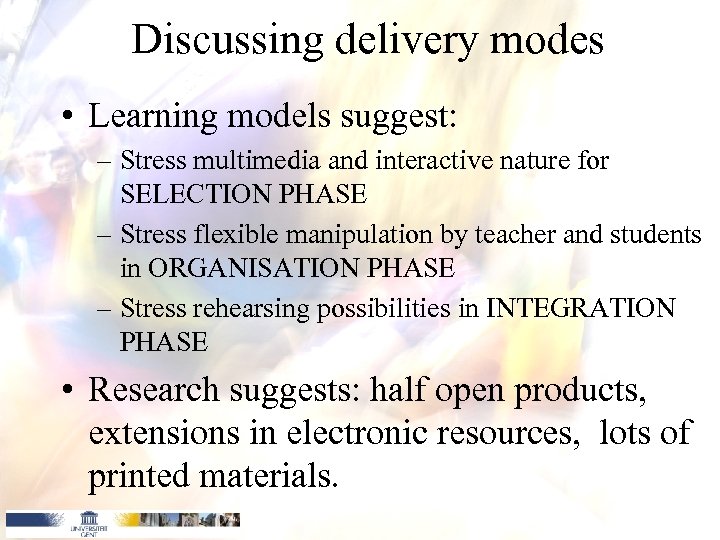 Discussing delivery modes

• Learning models suggest:
– Stress multimedia and interactive nature for SELECTION PHASE
– Stress flexible manipulation by teacher and students in ORGANISATION PHASE
– Stress rehearsing possibilities in INTEGRATION PHASE

• Research suggests: half open products, extensions in electronic resources, lots of printed materials.

UNIVERSITEIT GENT